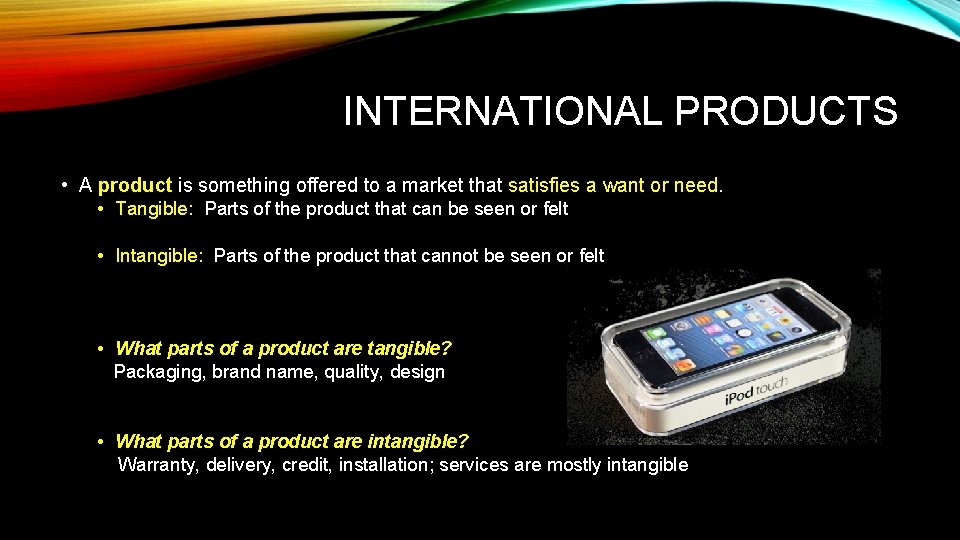 INTERNATIONAL PRODUCTS

• A product is something offered to a market that satisfies a want or need.

• Tangible: Parts of the product that can be seen or felt

• Intangible: Parts of the product that cannot be seen or felt

• What parts of a product are tangible?
Packaging, brand name, quality, design

• What parts of a product are intangible?
Warranty, delivery, credit, installation; services are mostly intangible

iPod touch